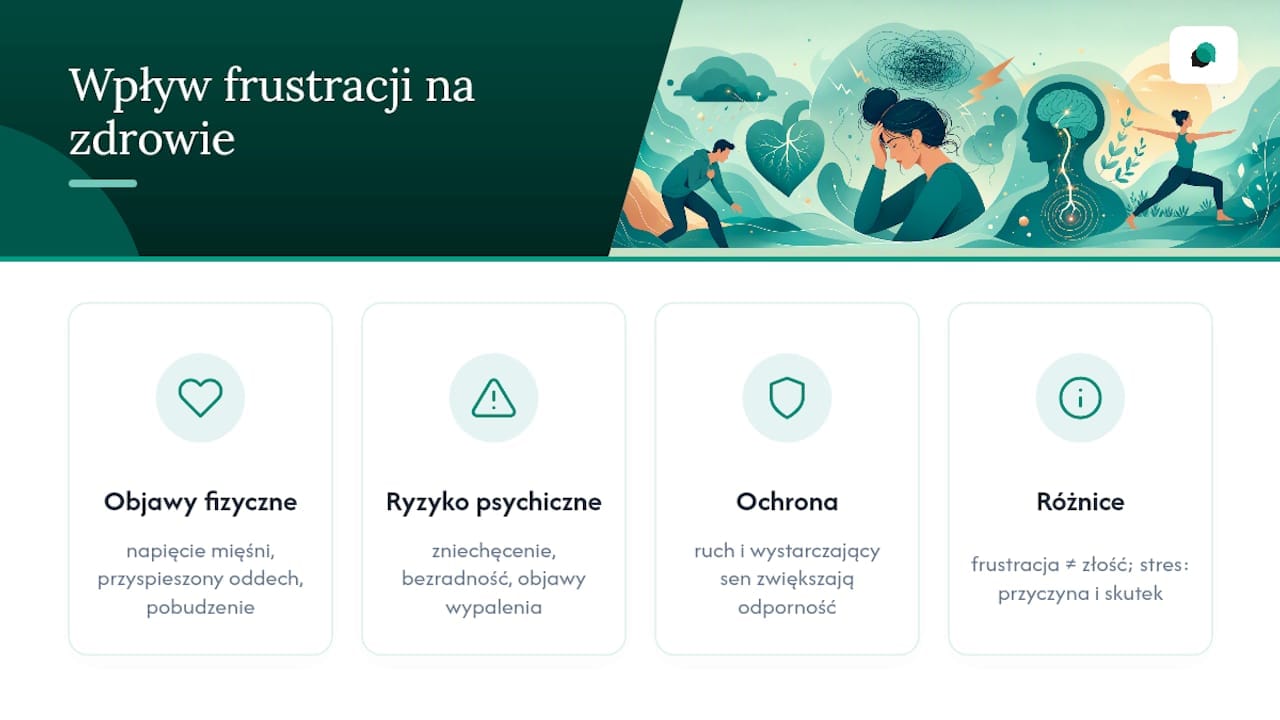 Wpływ frustracji na zdrowie

Objawy fizyczne

napięcie mięśni, przyspieszony oddech, pobudzenie

Ryzyko psychiczne

zniechęcenie, bezradność, objawy wypalenia

Ochrona

ruch i wystarczający sen zwiększają odporność

Różnice

frustracja ≠ złość; stres: przyczyna i skutek